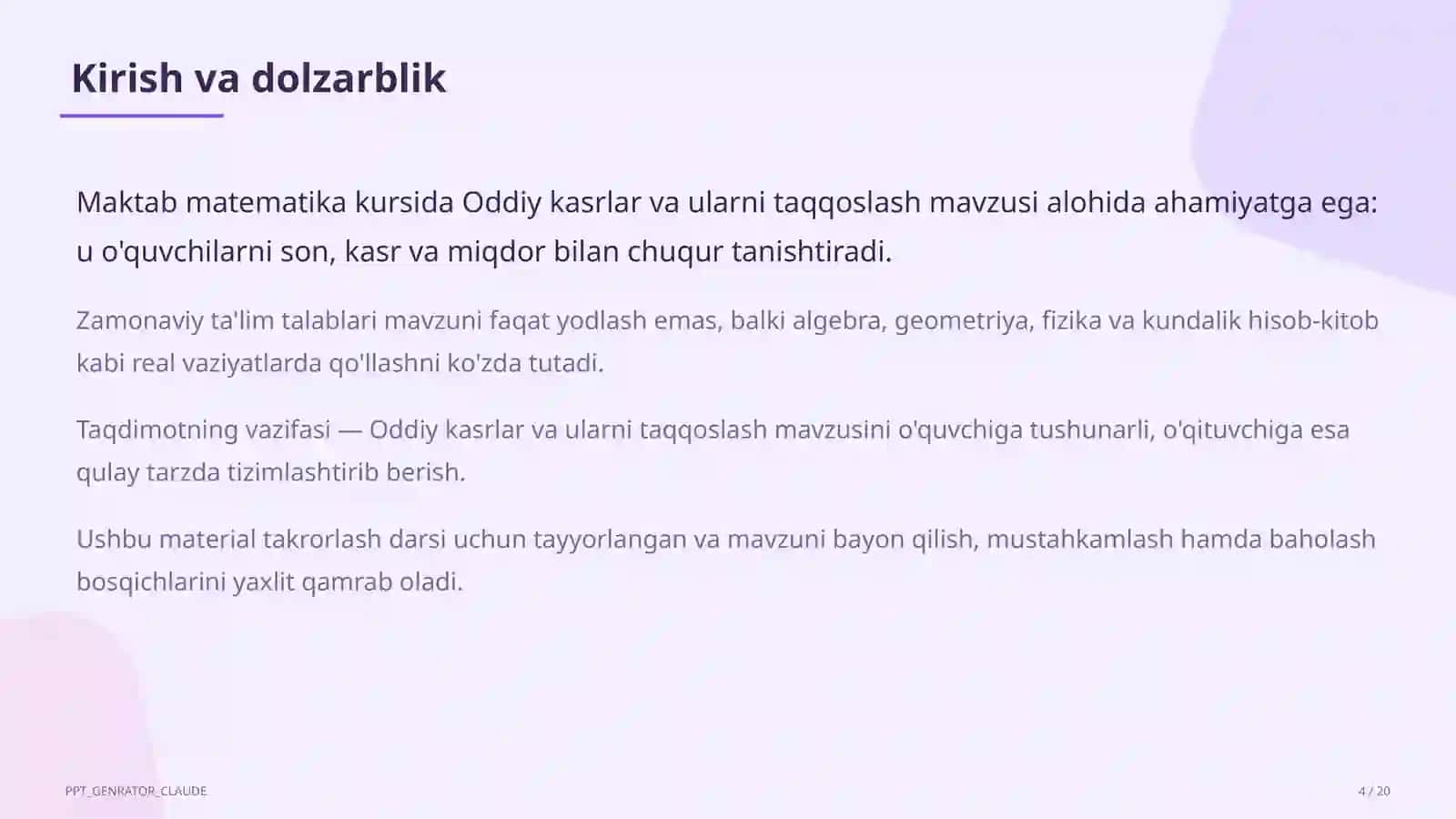 Kirish va dolzarblik

Maktab matematika kursida Oddiy kasrlar va ularni taqqoslash mavzusi alohida ahamiyatga ega: u o'quvchilarni son, kasr va miqdor bilan chuqur tanishtiradi.

Zamonaviy ta'lim talablari mavzuni faqat yodlash emas, balki algebra, geometriya, fizika va kundalik hisob-kitob kabi real vaziyatlarda qo'llashni ko'zda tutadi.

Taqdimotning vazifasi — Oddiy kasrlar va ularni taqqoslash mavzusini o'quvchiga tushunarli, o'qituvchiga esa qulay tarzda tizimlashtirib berish.

Ushbu material takrorlash darsi uchun tayyorlangan va mavzuni bayon qilish, mustahkamlash hamda baholash bosqichlarini yaxlit qamrab oladi.

PPT_GENRATOR_CLAUDE

4 / 20